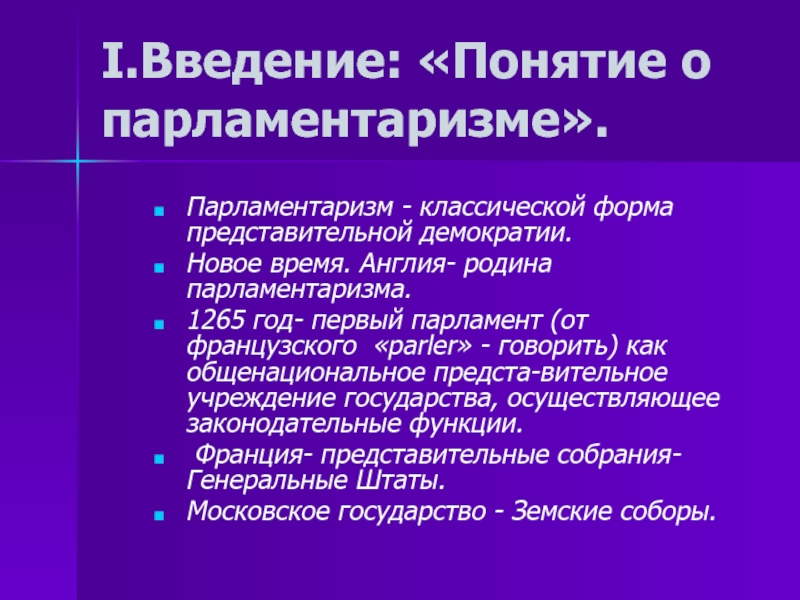 I.Введение: «Понятие о парламентаризме».

- Парламентаризм - классической форма представительной демократии.
- Новое время. Англия- родина парламентаризма.
- 1265 год- первый парламент (от французского «parler» - говорить) как общенациональное предста-вительное учреждение государства, осуществляющее законодательные функции.
- Франция- представительные собрания- Генеральные Штаты.
- Московское государство - Земские соборы.